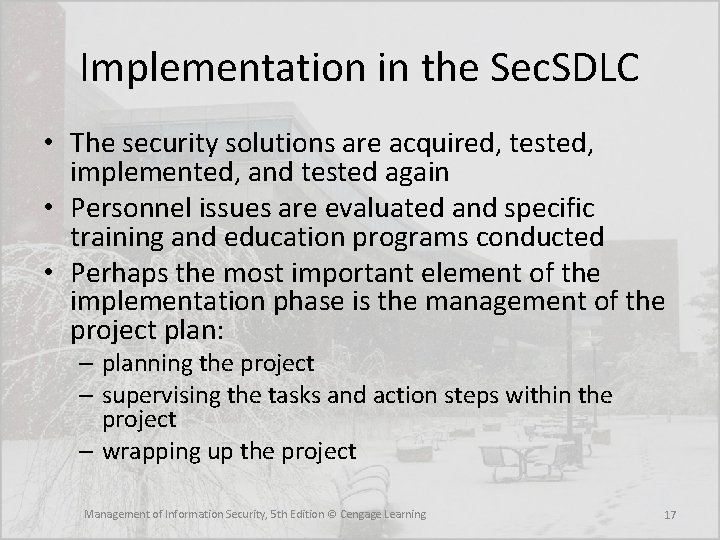 Implementation in the SecSDLC

• The security solutions are acquired, tested, implemented, and tested again
• Personnel issues are evaluated and specific training and education programs conducted
• Perhaps the most important element of the implementation phase is the management of the project plan:
– planning the project
– supervising the tasks and action steps within the project
– wrapping up the project

Management of Information Security, 5th Edition © Cengage Learning

17